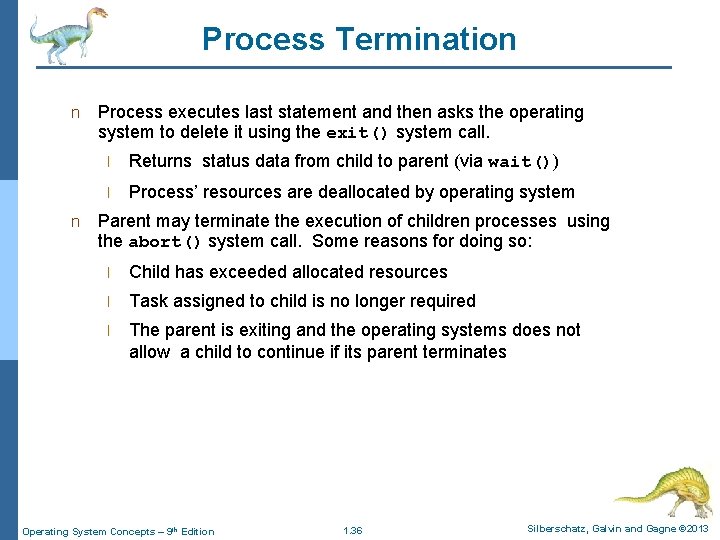 Process Termination

n Process executes last statement and then asks the operating system to delete it using the exit() system call.

l Returns status data from child to parent (via wait())

l Process' resources are deallocated by operating system

n Parent may terminate the execution of children processes using the abort() system call. Some reasons for doing so:

l Child has exceeded allocated resources

l Task assigned to child is no longer required

l The parent is exiting and the operating systems does not allow a child to continue if its parent terminates

Operating System Concepts – 9th Edition 1.36 Silberschatz, Galvin and Gagne ©2013